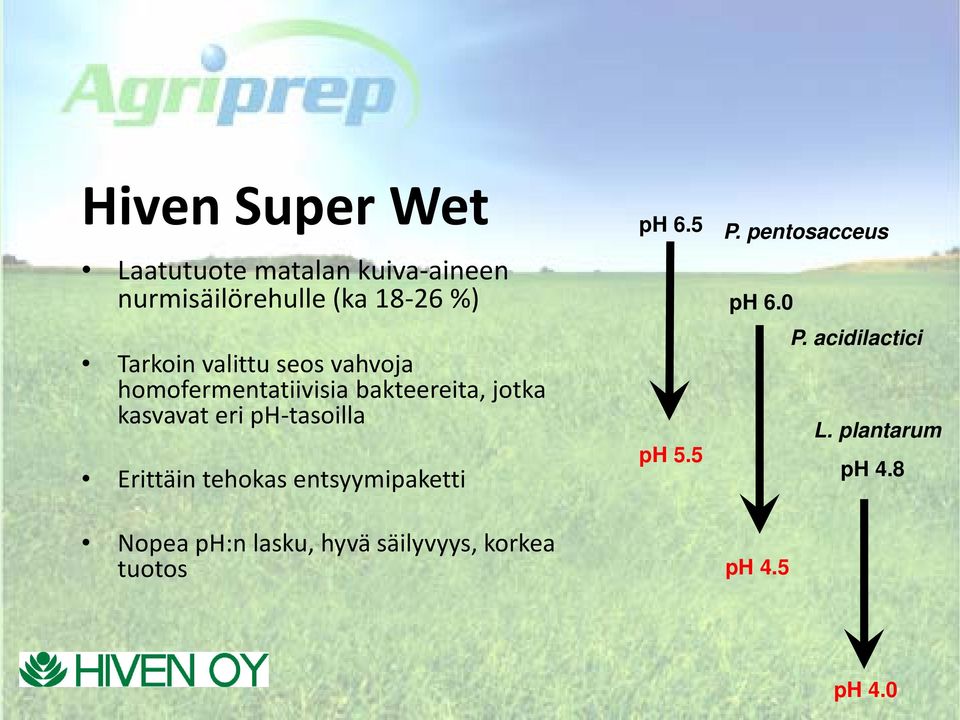 Agriprep

Hiven Super Wet

• Laatutuote matalan kuiva-aineen nurmisäilörehulle (ka 18-26 %)

• Tarkoin valittu seos vahvoja homofermentatiivisia bakteereita, jotka kasvavat eri pH-tasoilla

• Erittäin tehokas entsyymipaketti

• Nopea pH:n lasku, hyvä säilyvyys, korkea tuotos

pH 6.5
P. pentosacceus
pH 5.5

pH 6.0
P. acidilactici
pH 4.5

L. plantarum
pH 4.8
pH 4.0

HIVEN OY